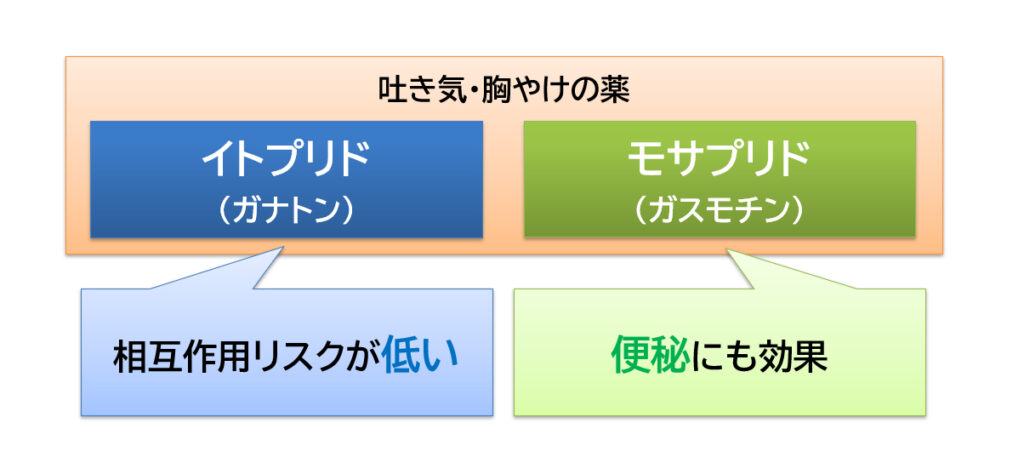 吐き気・胸やけの薬

イトプリド
（ガナトン）

モサプリド
（ガスモチン）

相互作用リスクが低い

便秘にも効果